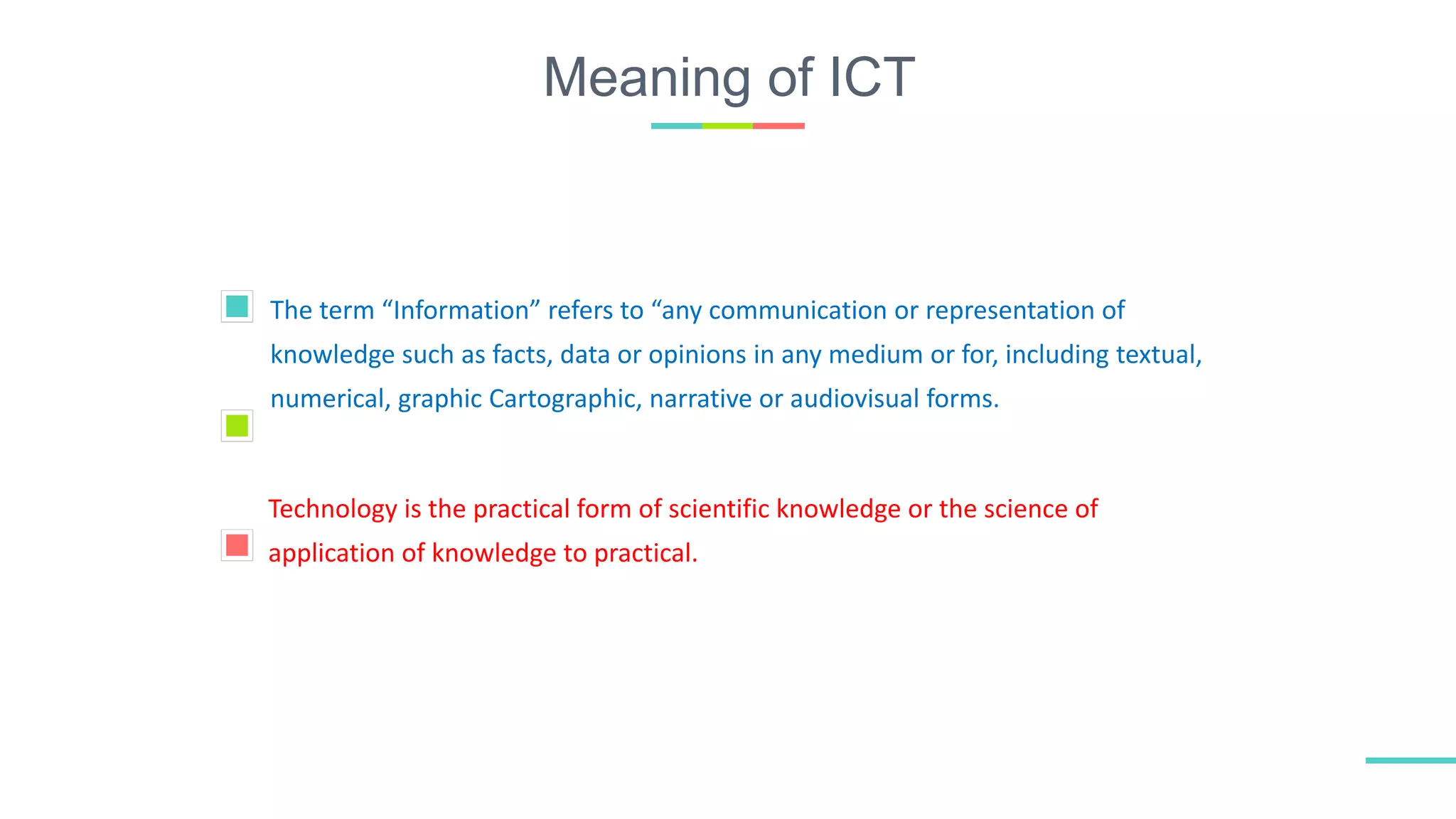 Meaning of ICT

The term “Information” refers to “any communication or representation of knowledge such as facts, data or opinions in any medium or for, including textual, numerical, graphic Cartographic, narrative or audiovisual forms.

Technology is the practical form of scientific knowledge or the science of application of knowledge to practical.